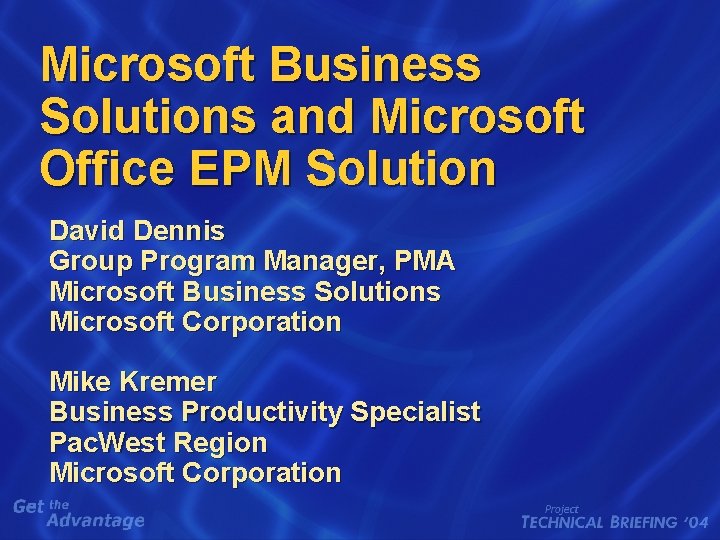 Microsoft Business Solutions and Microsoft Office EPM Solution

David Dennis
Group Program Manager, PMA
Microsoft Business Solutions
Microsoft Corporation

Mike Kremer
Business Productivity Specialist
PacWest Region
Microsoft Corporation

Get the Advantage

Project
TECHNICAL BRIEFING '04